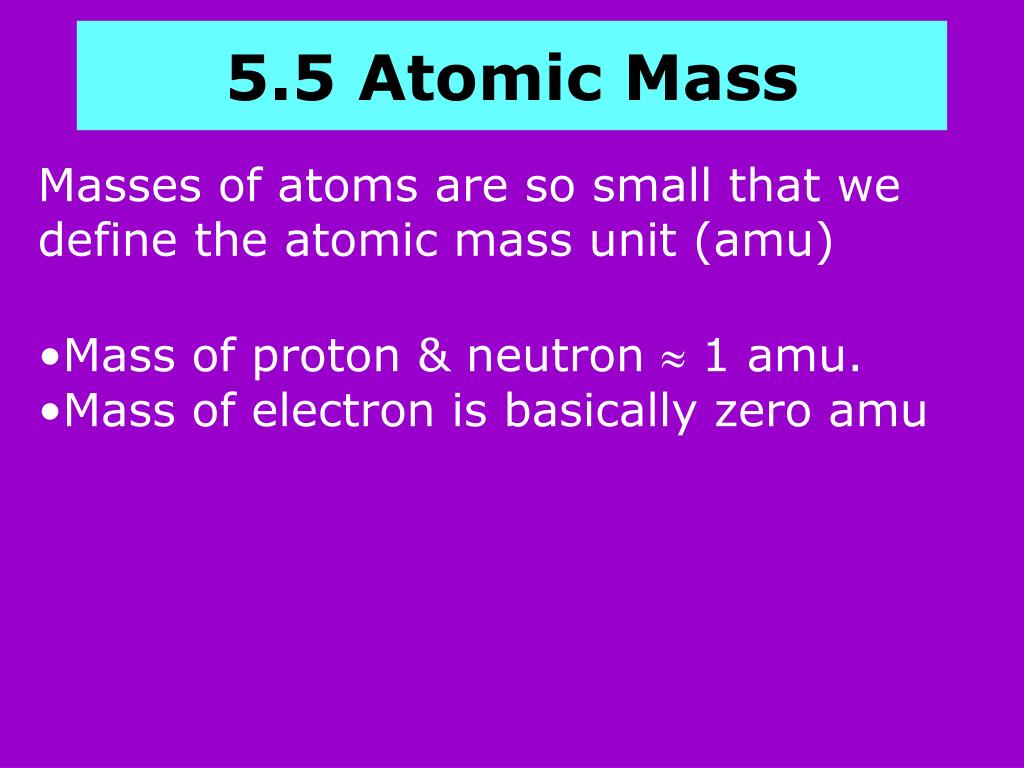 5.5 Atomic Mass

Masses of atoms are so small that we define the atomic mass unit (amu)

•Mass of proton & neutron $\approx$ 1 amu.
•Mass of electron is basically zero amu